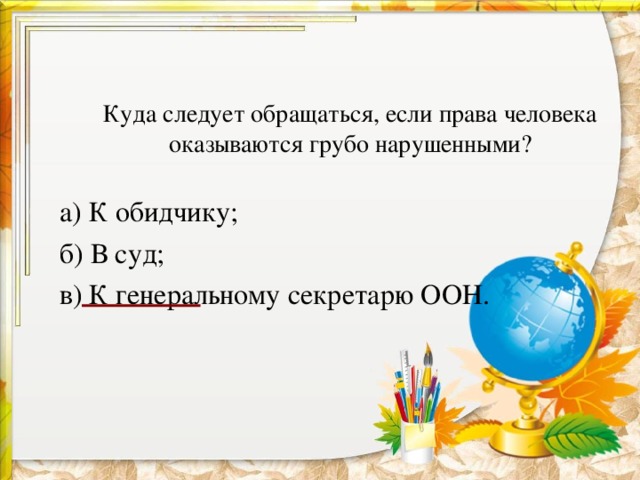 Куда следует обращаться, если права человека оказываются грубо нарушенными?

а) К обидчику;

б) В суд;

в) К генеральному секретарю ООН.